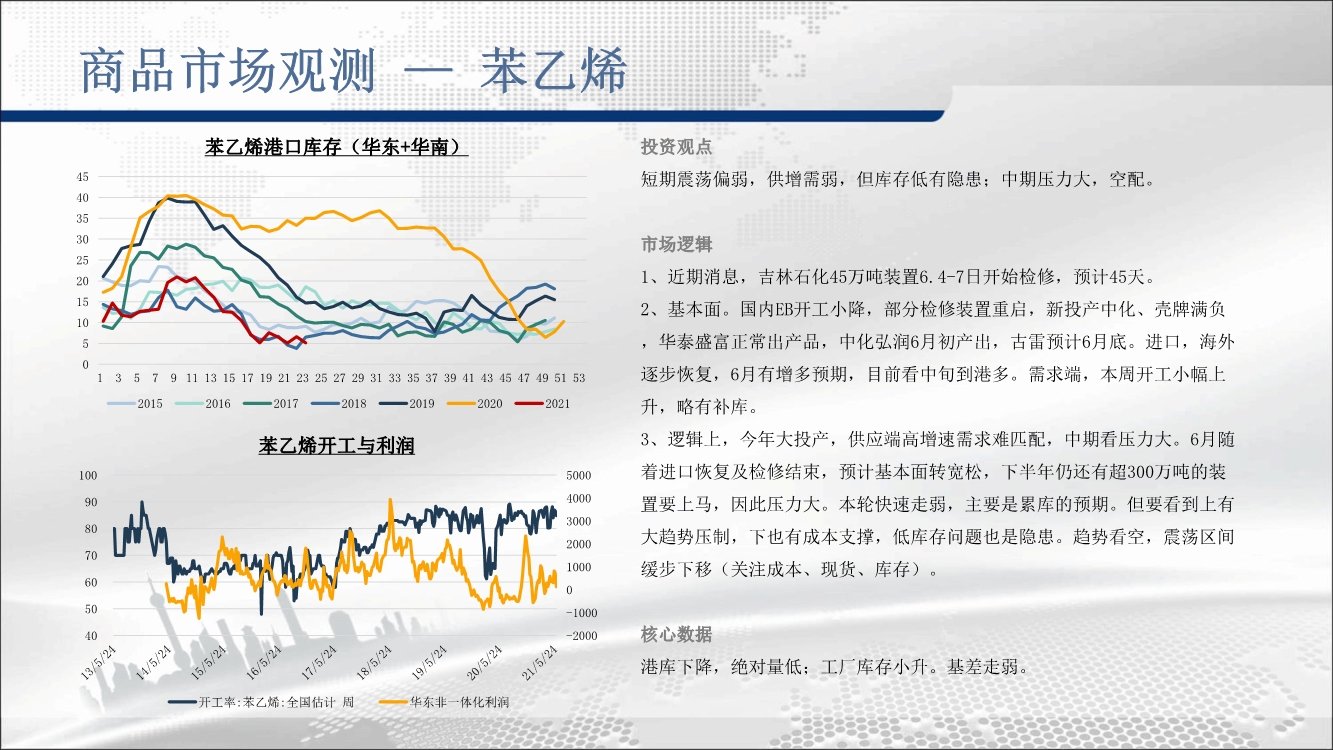 商品市场观测 — 苯乙烯

苯乙烯港口库存（华东+华南）

45
40
35
30
25
20
15
10
5
0
1 3 5 7 9 11 13 15 17 19 21 23 25 27 29 31 33 35 37 39 41 43 45 47 49 51 53

2015 2016 2017 2018 2019 2020 2021

苯乙烯开工与利润

100
90
80
70
60
50
40

5000
4000
3000
2000
1000
0
-1000
-2000

13/5/24 14/5/24 15/5/24 16/5/24 17/5/24 18/5/24 19/5/24 20/5/24 21/5/24

开工率:苯乙烯:全国估计 周 华东非一体化利润

投资观点

短期震荡偏弱，供增需弱，但库存低有隐患；中期压力大，空配。

市场逻辑

1、近期消息，吉林石化45万吨装置6.4-7日开始检修，预计45天。

2、基本面。国内EB开工小降，部分检修装置重启，新投产中化、壳牌满负，华泰盛富正常出产品，中化弘润6月初产出，古雷预计6月底。进口，海外逐步恢复，6月有增多预期，目前看中旬到港多。需求端，本周开工小幅上升，略有补库。

3、逻辑上，今年大投产，供应端高增速需求难匹配，中期看压力大。6月随着进口恢复及检修结束，预计基本面转宽松，下半年仍还有超300万吨的装置要上马，因此压力大。本轮快速走弱，主要是累库的预期。但要看到上有大趋势压制，下也有成本支撑，低库存问题也是隐患。趋势看空，震荡区间缓步下移（关注成本、现货、库存）。

核心数据

港库下降，绝对量低；工厂库存小升。基差走弱。